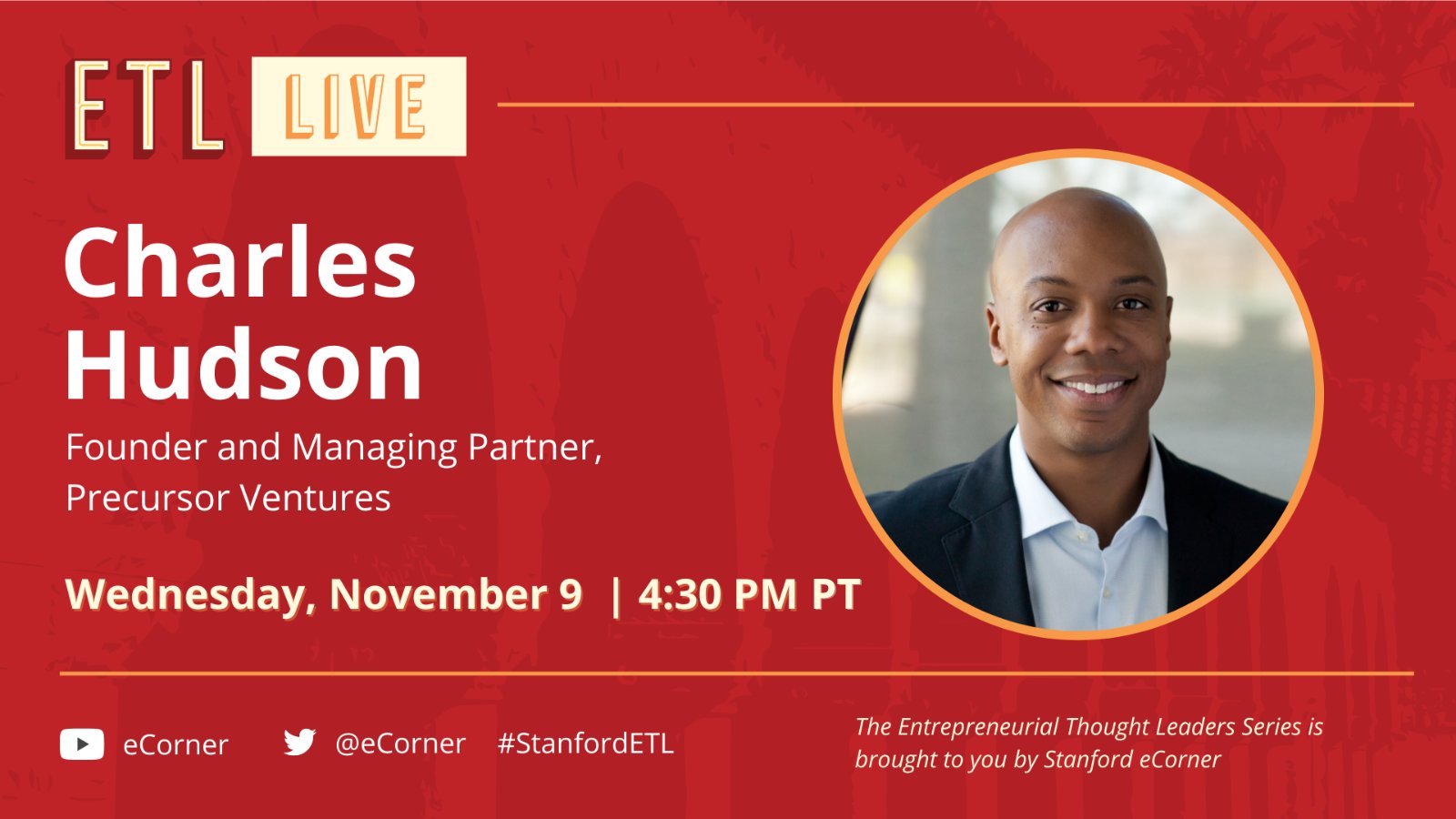 ETL LIVE

Charles Hudson

Founder and Managing Partner, Precursor Ventures

Wednesday, November 9 | 4:30 PM PT

eCorner @eCorner #StanfordETL

The Entrepreneurial Thought Leaders Series is brought to you by Stanford eCorner